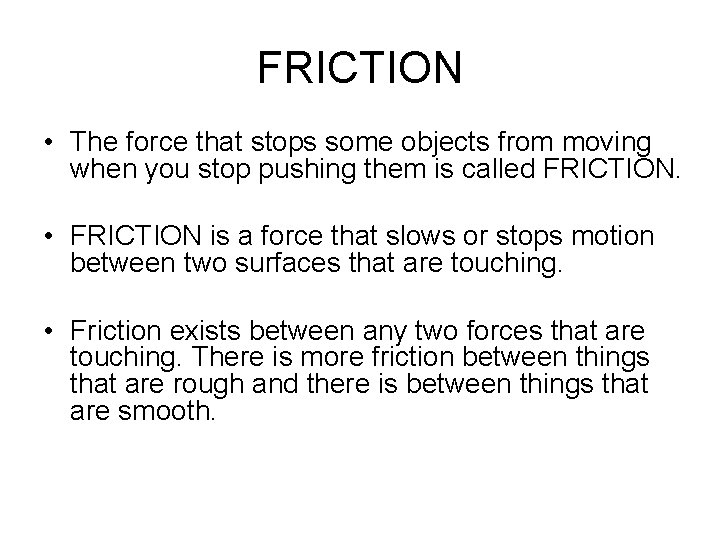 FRICTION

• The force that stops some objects from moving when you stop pushing them is called FRICTION.

• FRICTION is a force that slows or stops motion between two surfaces that are touching.

• Friction exists between any two forces that are touching. There is more friction between things that are rough and there is between things that are smooth.